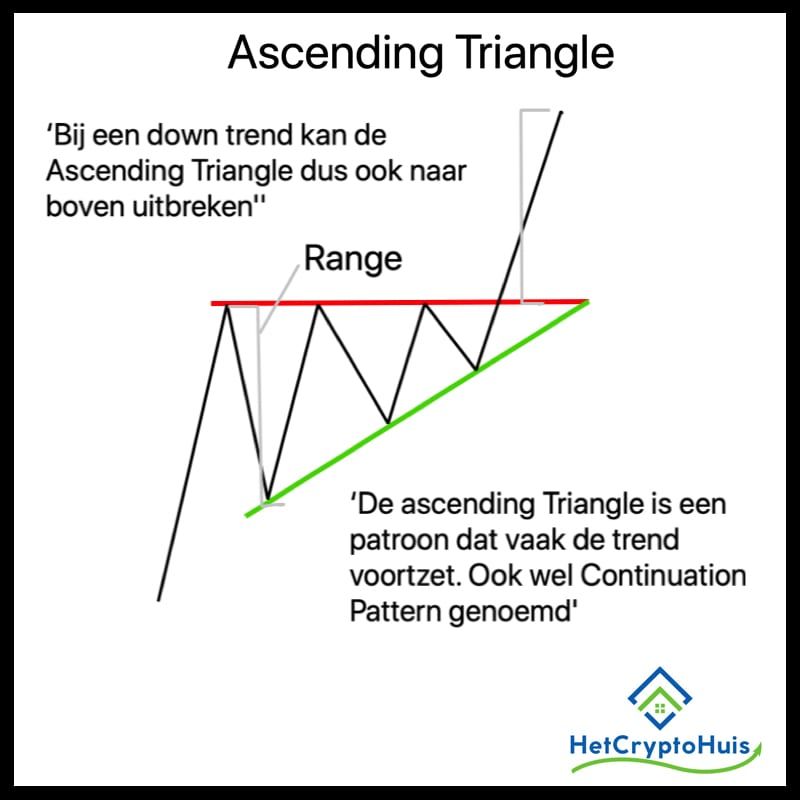 Ascending Triangle

‘Bij een down trend kan de Ascending Triangle dus ook naar boven uitbreken''

Range

‘De ascending Triangle is een patroon dat vaak de trend voortzet. Ook wel Continuation Pattern genoemd'

HetCryptoHuis